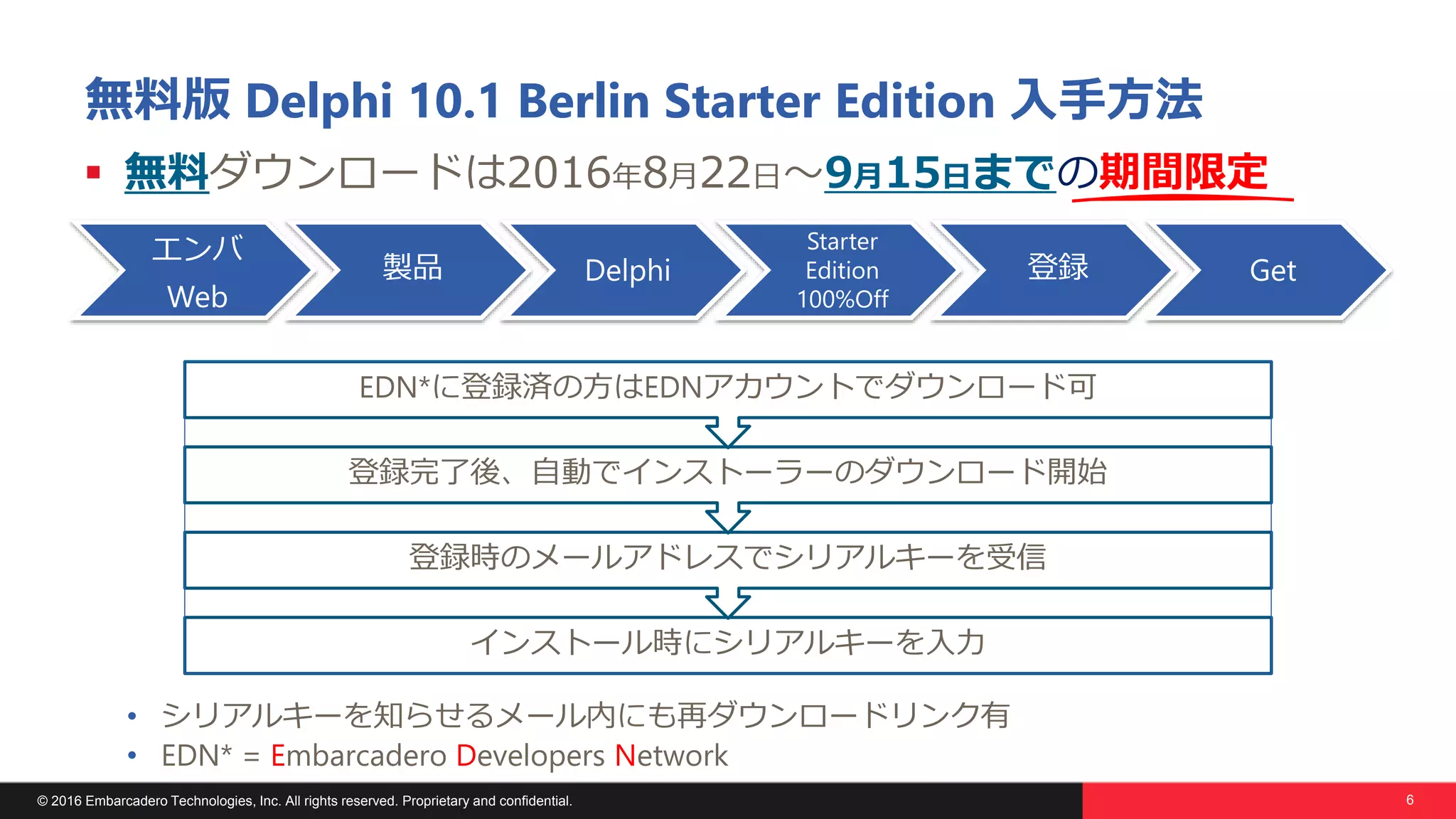 無料版 Delphi 10.1 Berlin Starter Edition 入手方法

▪ 無料ダウンロードは2016年8月22日～9月15日までの期間限定

エンバ Web

製品

Delphi

Starter Edition 100%Off

登録

Get

EDN*に登録済の方はEDNアカウントでダウンロード可

登録完了後、自動でインストーラーのダウンロード開始

登録時のメールアドレスでシリアルキーを受信

インストール時にシリアルキーを入力

• シリアルキーを知らせるメール内にも再ダウンロードリンク有
• EDN* = Embarcadero Developers Network

© 2016 Embarcadero Technologies, Inc. All rights reserved. Proprietary and confidential.

6